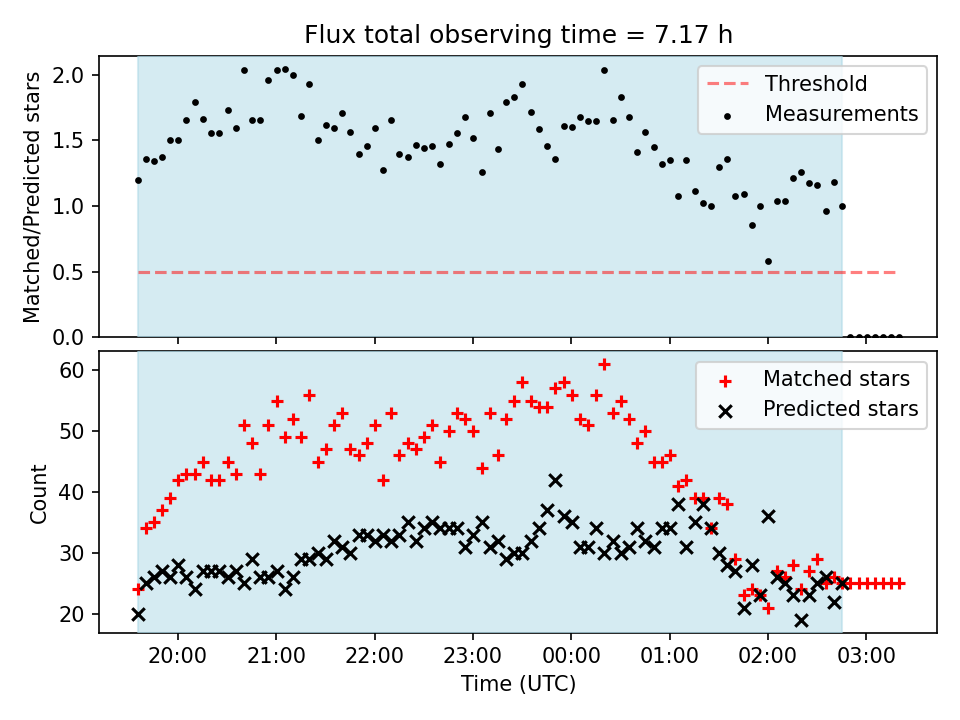 Flux total observing time = 7.17 h

Matched/Predicted stars

2.0
1.5
1.0
0.5
0.0

Threshold
Measurements

Count

60
50
40
30
20

Matched stars
Predicted stars

20:00
21:00
22:00
23:00
00:00
01:00
02:00
03:00

Time (UTC)